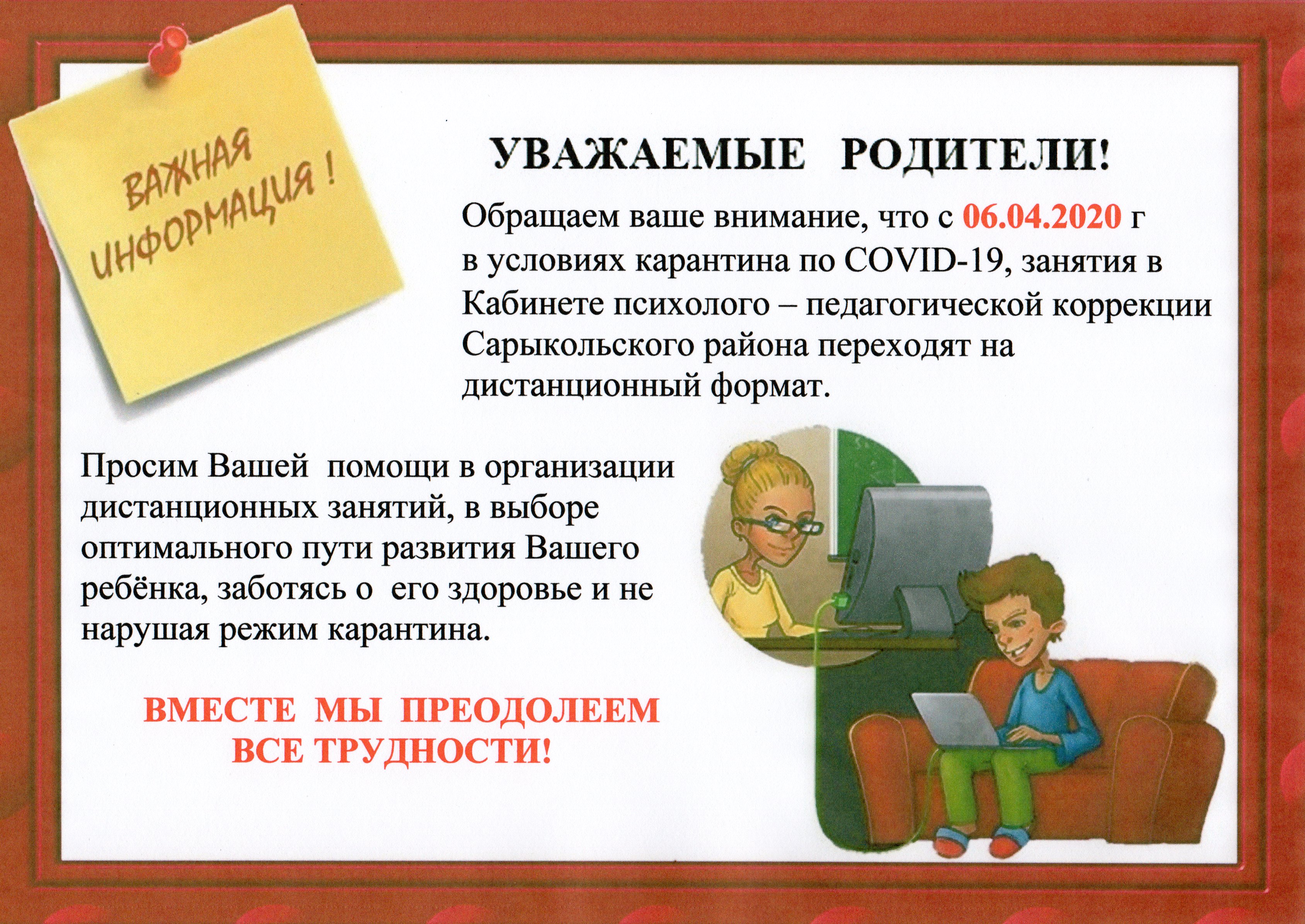 ВАЖНАЯ ИНФОРМАЦИЯ !

УВАЖАЕМЫЕ РОДИТЕЛИ!

Обращаем ваше внимание, что с 06.04.2020 г в условиях карантина по COVID-19, занятия в Кабинете психолого – педагогической коррекции Сарыкольского района переходят на дистанционный формат.

Просим Вашей помощи в организации дистанционных занятий, в выборе оптимального пути развития Вашего ребёнка, заботясь о его здоровье и не нарушая режим карантина.

ВМЕСТЕ МЫ ПРЕОДОЛЕЕМ ВСЕ ТРУДНОСТИ!